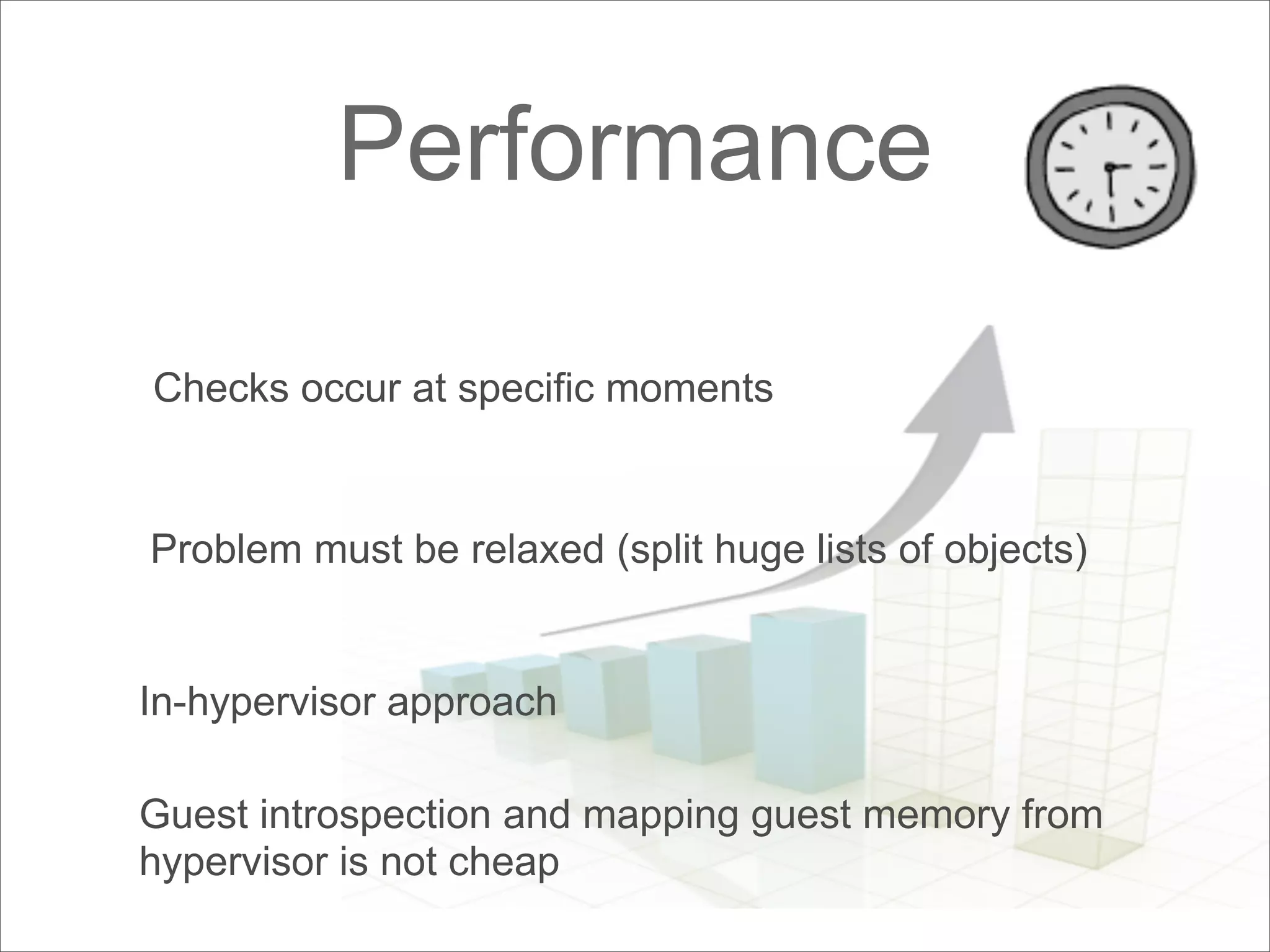 Performance

Checks occur at specific moments

Problem must be relaxed (split huge lists of objects)

In-hypervisor approach

Guest introspection and mapping guest memory from hypervisor is not cheap